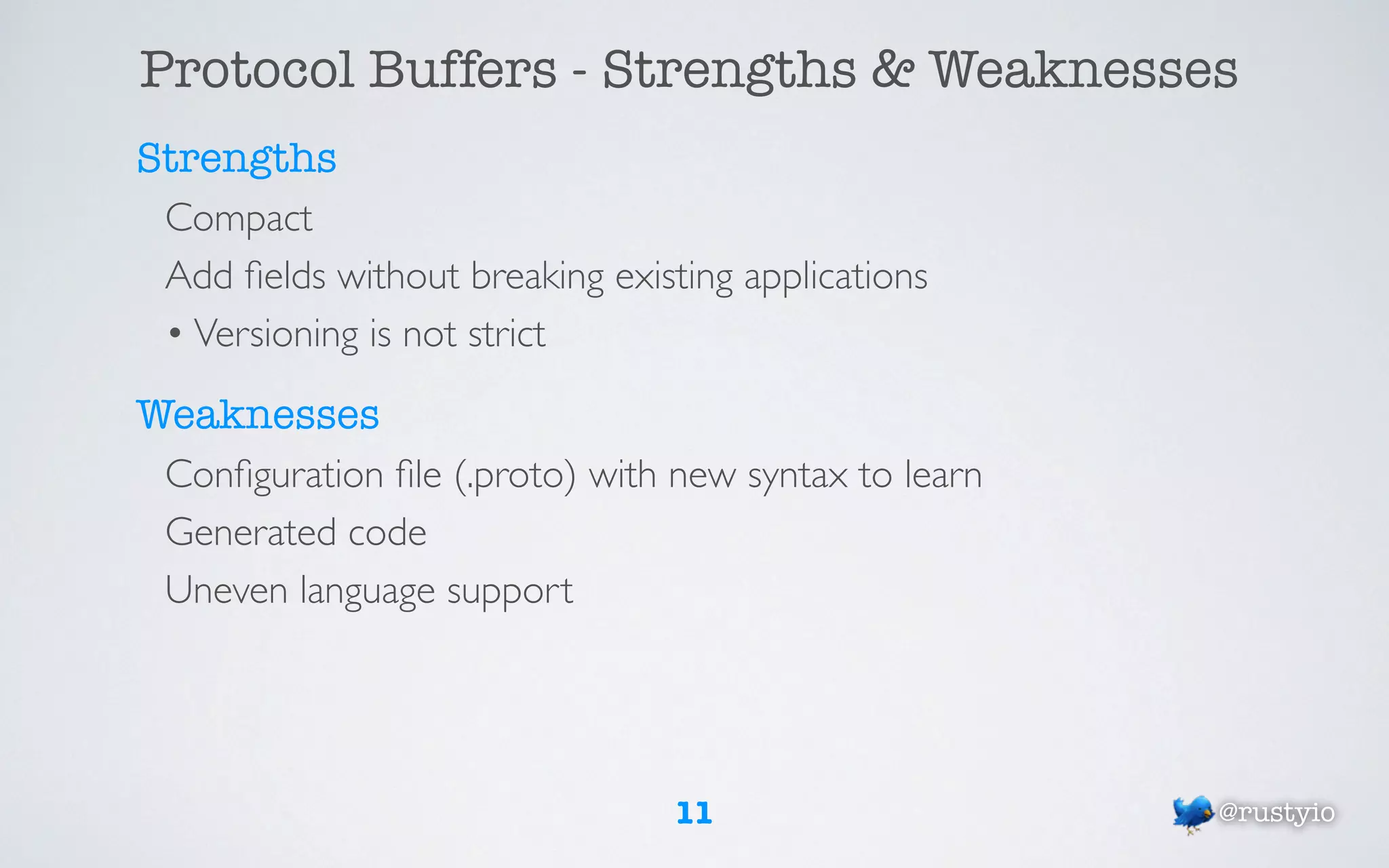 Protocol Buffers - Strengths & Weaknesses

Strengths

Compact

Add fields without breaking existing applications

• Versioning is not strict

Weaknesses

Configuration file (.proto) with new syntax to learn

Generated code

Uneven language support

11

@rustyio